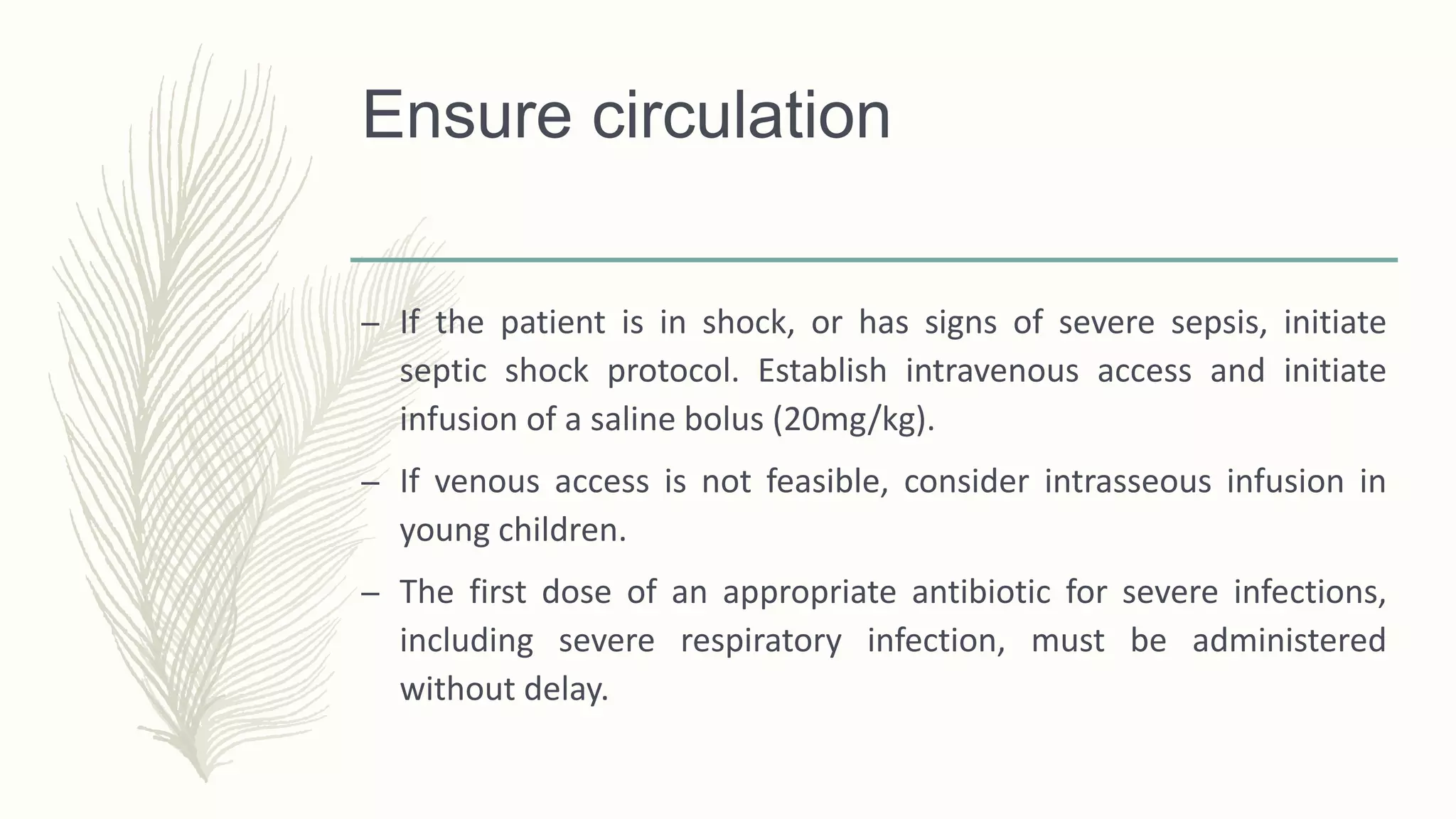 Ensure circulation

– If the patient is in shock, or has signs of severe sepsis, initiate septic shock protocol. Establish intravenous access and initiate infusion of a saline bolus (20mg/kg).

– If venous access is not feasible, consider intrasseous infusion in young children.

– The first dose of an appropriate antibiotic for severe infections, including severe respiratory infection, must be administered without delay.